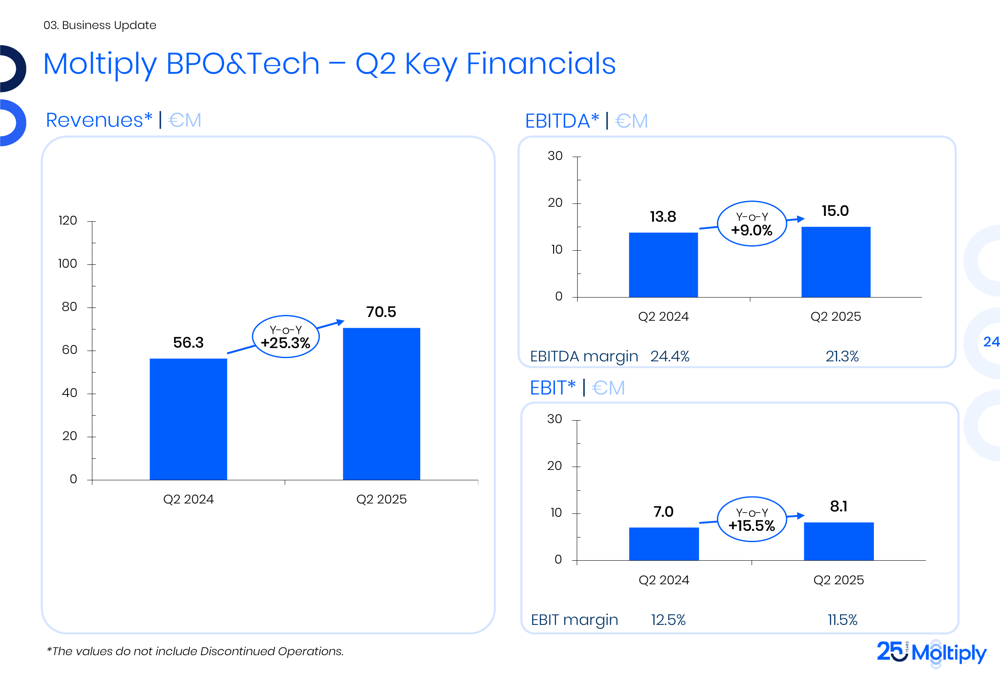 03. Business Update

Moltiply BPO&Tech – Q2 Key Financials

Revenues* | €M

120
100
80
60
40
20
0

56.3
Y-o-Y
+25.3%
70.5

Q2 2024
Q2 2025

EBITDA* | €M

30
20
10
0

13.8
Y-o-Y
+9.0%
15.0

Q2 2024
Q2 2025

EBITDA margin 24.4% 21.3%

EBIT* | €M

30
20
10
0

7.0
Y-o-Y
+15.5%
8.1

Q2 2024
Q2 2025

EBIT margin 12.5% 11.5%

24

*The values do not include Discontinued Operations.

25 Moltiply